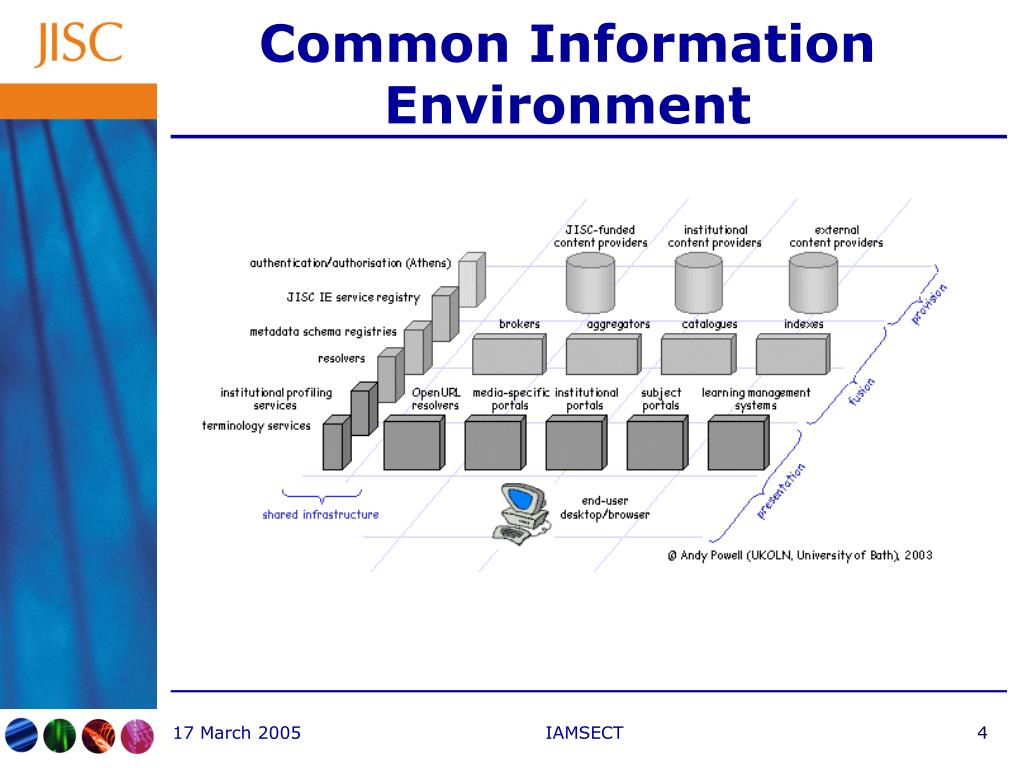 JISC

Common Information Environment

JISC-funded content providers

institutional content providers

external content providers

authentication/authorisation (Athens)

JISC IE service registry

metadata schema registries

resolvers

institutional profiling services

terminology services

brokers

aggregators

catalogues

indexes

OpenURL resolvers

media-specific portals

institutional portals

subject portals

learning management systems

provision

fusion

presentation

shared infrastructure

end-user desktop/browser

@ Andy Powell (UKOLN, University of Bath), 2003

17 March 2005

IAMSECT

4